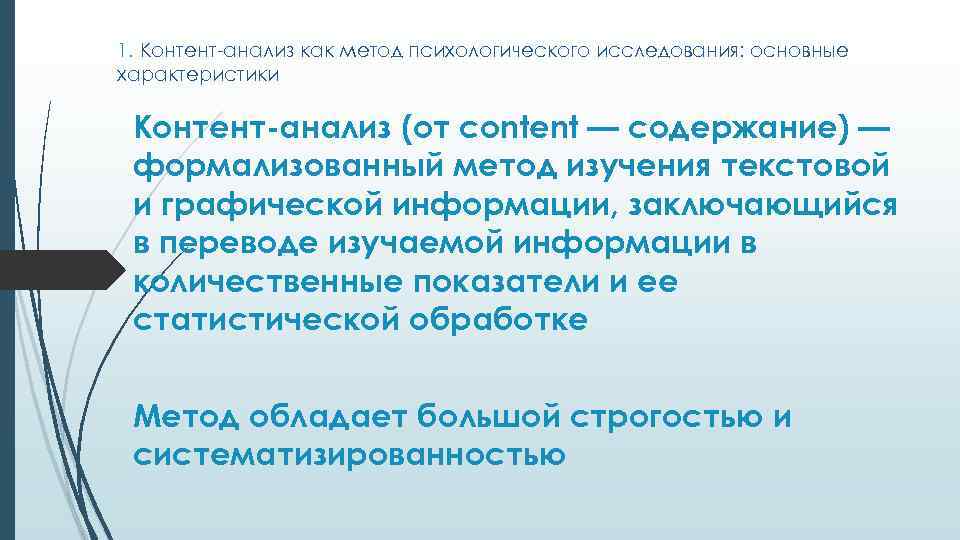 1. Контент-анализ как метод психологического исследования: основные характеристики

Контент-анализ (от content — содержание) — формализованный метод изучения текстовой и графической информации, заключающийся в переводе изучаемой информации в количественные показатели и ее статистической обработке

Метод обладает большой строгостью и систематизированностью